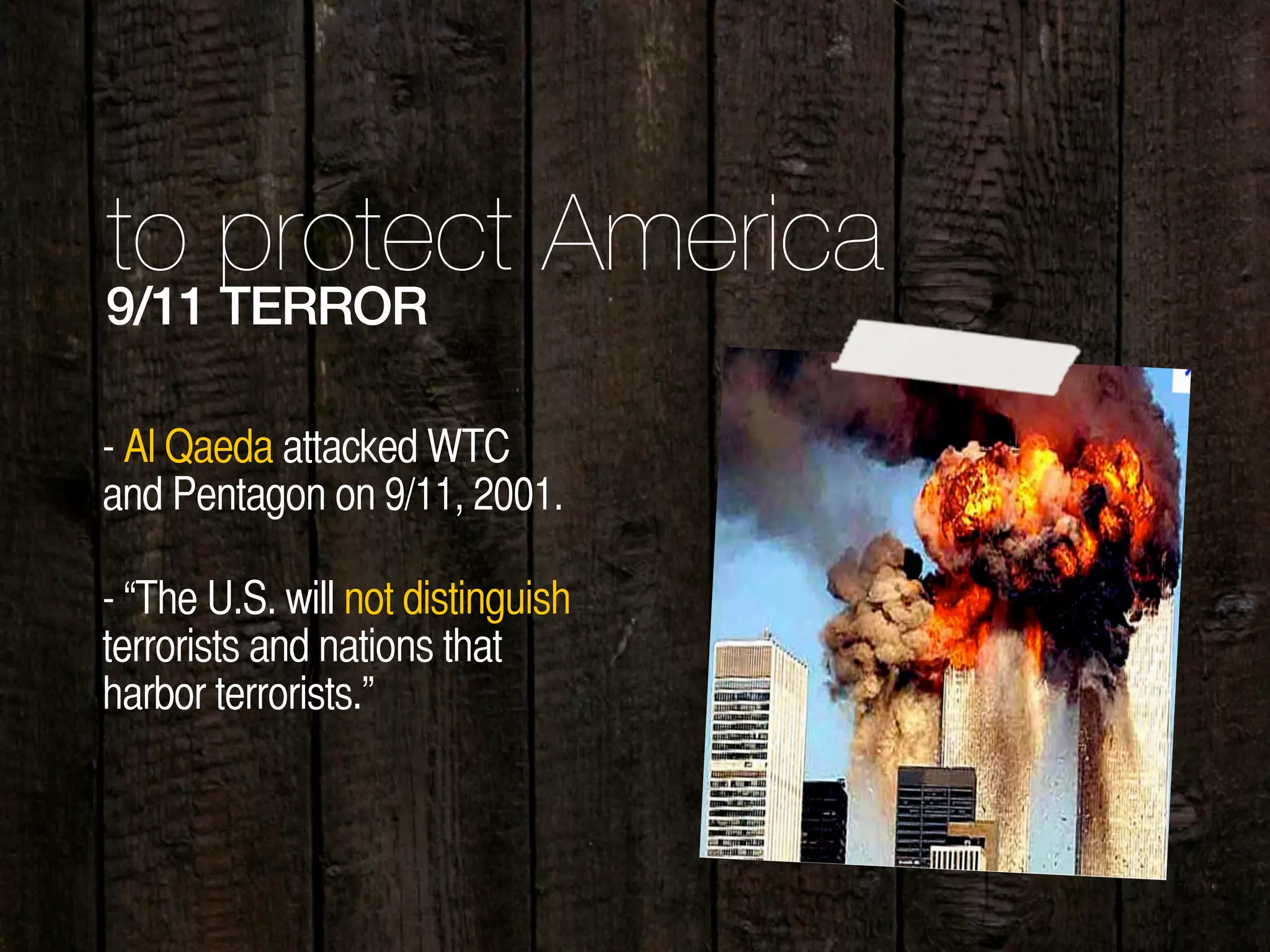 to protect America
9/11 TERROR

- Al Qaeda attacked WTC and Pentagon on 9/11, 2001.

- “The U.S. will not distinguish terrorists and nations that harbor terrorists.”